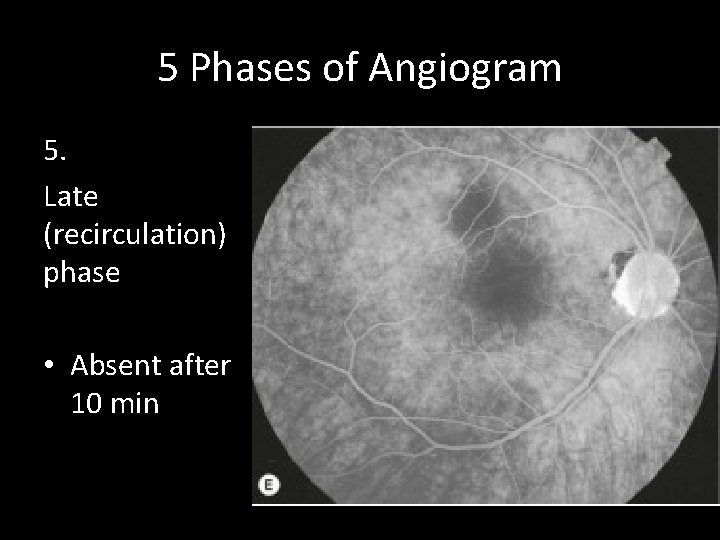 5 Phases of Angiogram

5.

Late (recirculation) phase

• Absent after 10 min

E